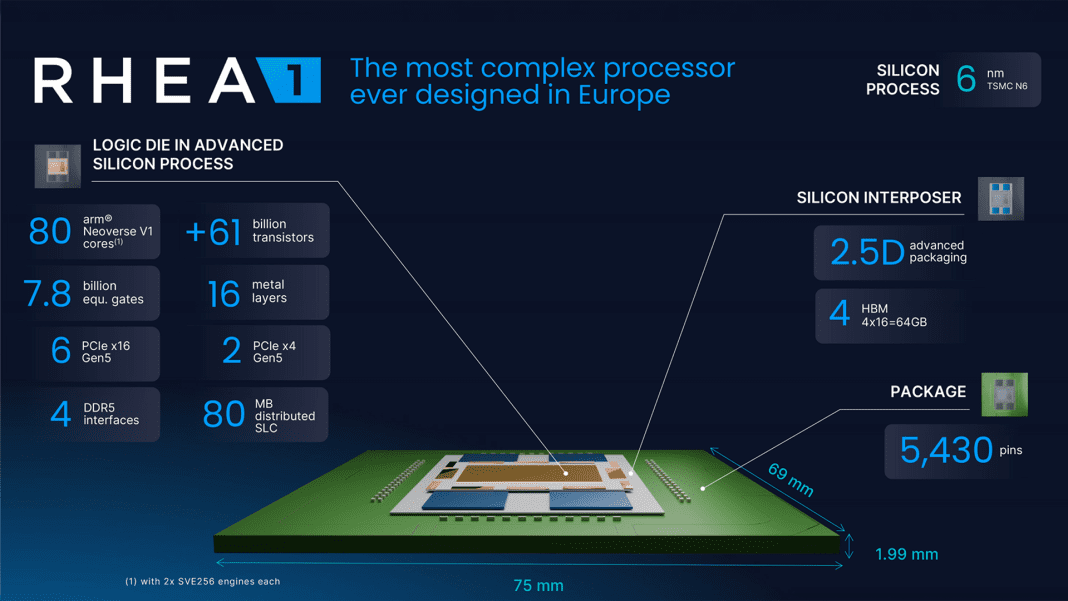 RHEA 1 The most complex processor ever designed in Europe

SILICON PROCESS 6 nm TSMC N6

LOGIC DIE IN ADVANCED SILICON PROCESS

80 arm® Neoverse V1 cores$^{(1)}$

+61 billion transistors

7.8 billion equ. gates

16 metal layers

6 PCIe x16 Gen5

2 PCIe x4 Gen5

4 DDR5 interfaces

80 MB distributed SLC

SILICON INTERPOSER

2.5D advanced packaging

4 HBM 4x16=64GB

PACKAGE

5,430 pins

69 mm

1.99 mm

75 mm

(1) with 2x SVE256 engines each